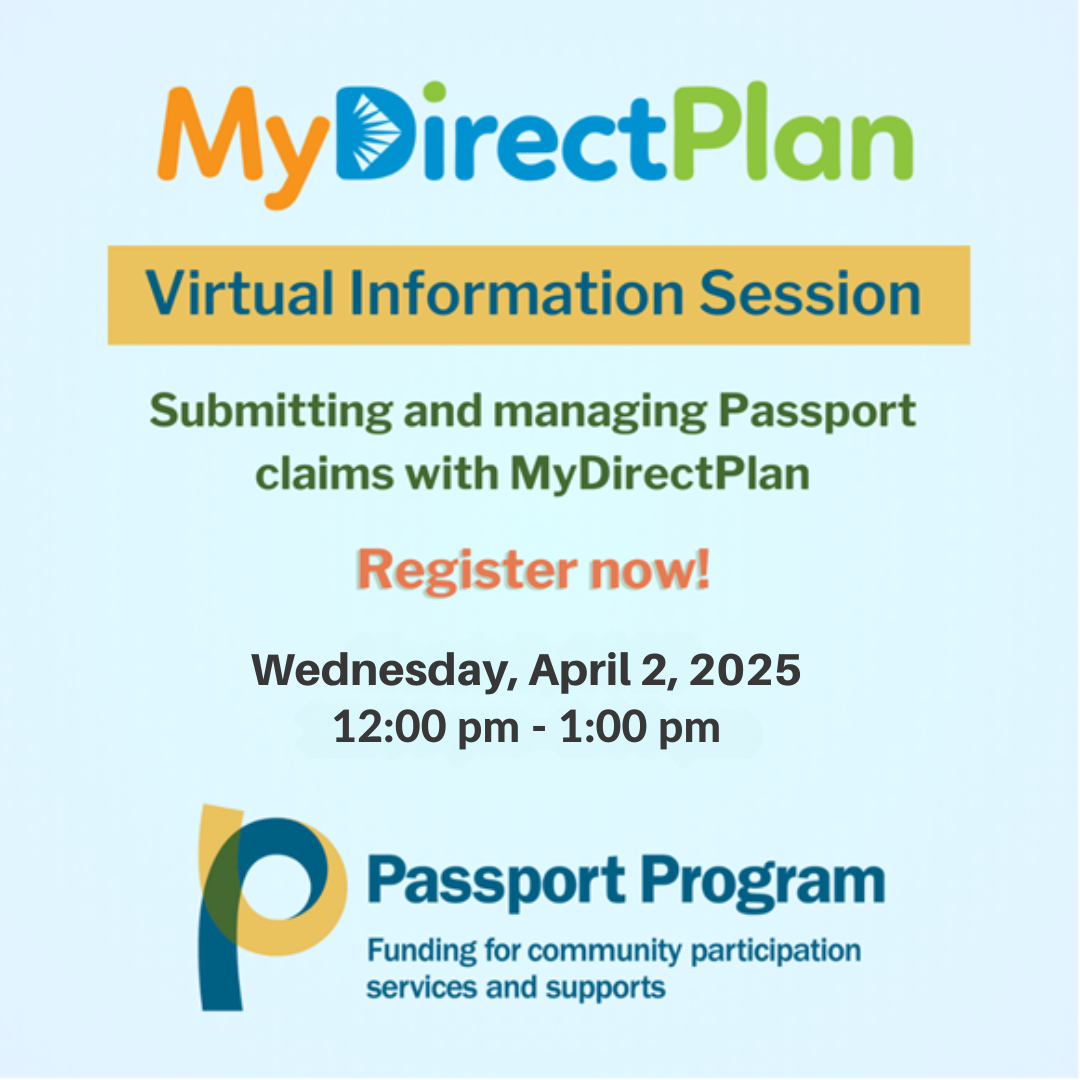 MyDirectPlan

Virtual Information Session

Submitting and managing Passport claims with MyDirectPlan

Register now!

Wednesday, April 2, 2025
12:00 pm - 1:00 pm

Passport Program

Funding for community participation services and supports